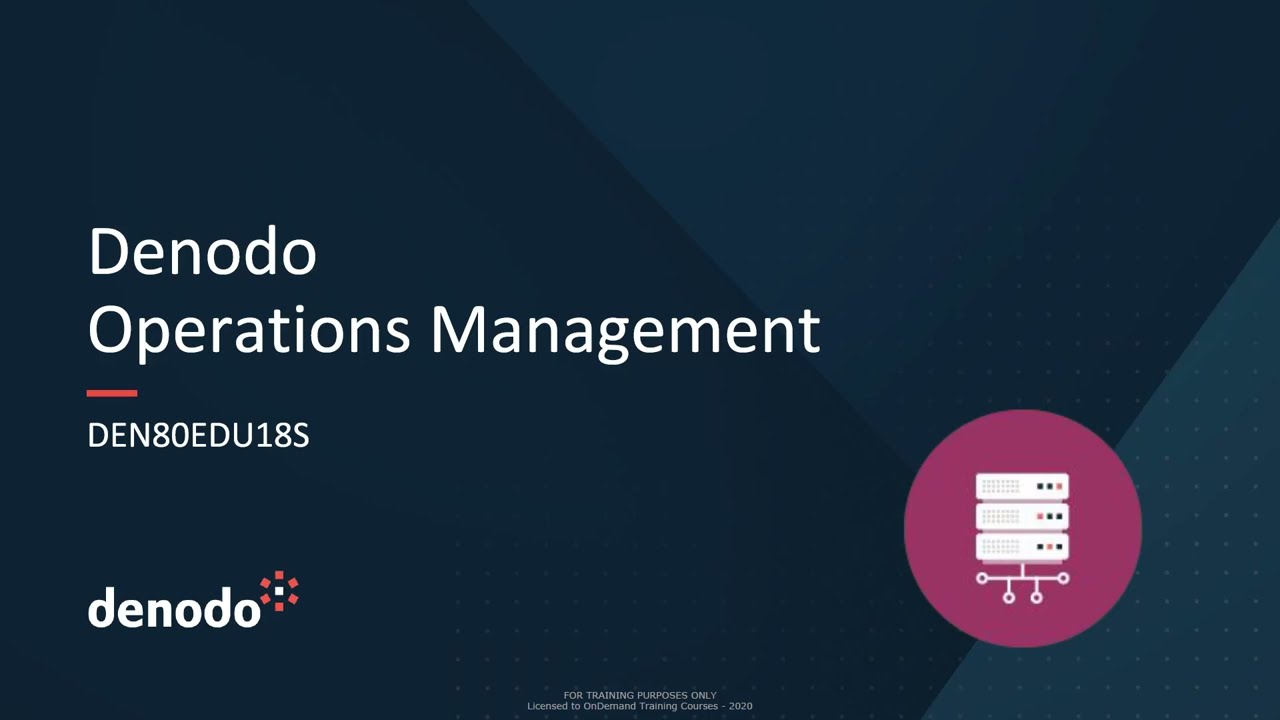 Denodo
Operations Management

DEN80EDU18S

denodo

FOR TRAINING PURPOSES ONLY
Licensed to OnDemand Training Courses - 2020